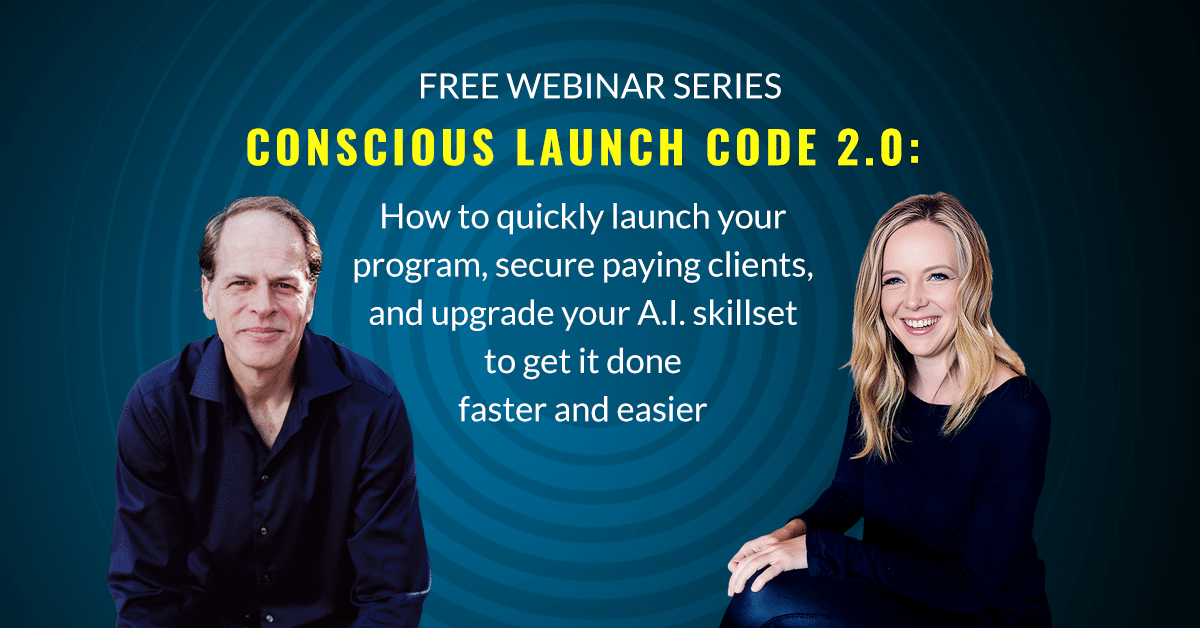 FREE WEBINAR SERIES

CONSCIOUS LAUNCH CODE 2.0:

How to quickly launch your program, secure paying clients, and upgrade your A.I. skillset to get it done faster and easier